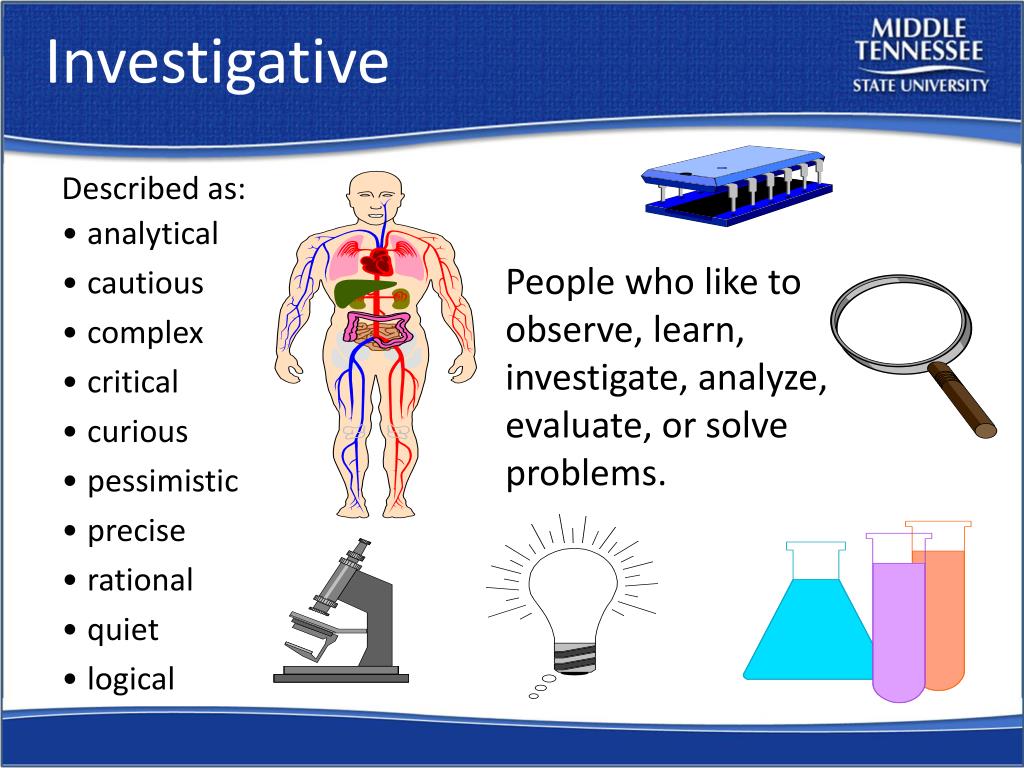 Investigative

MIDDLE TENNESSEE STATE UNIVERSITY

Described as:
• analytical
• cautious
• complex
• critical
• curious
• pessimistic
• precise
• rational
• quiet
• logical

People who like to observe, learn, investigate, analyze, evaluate, or solve problems.